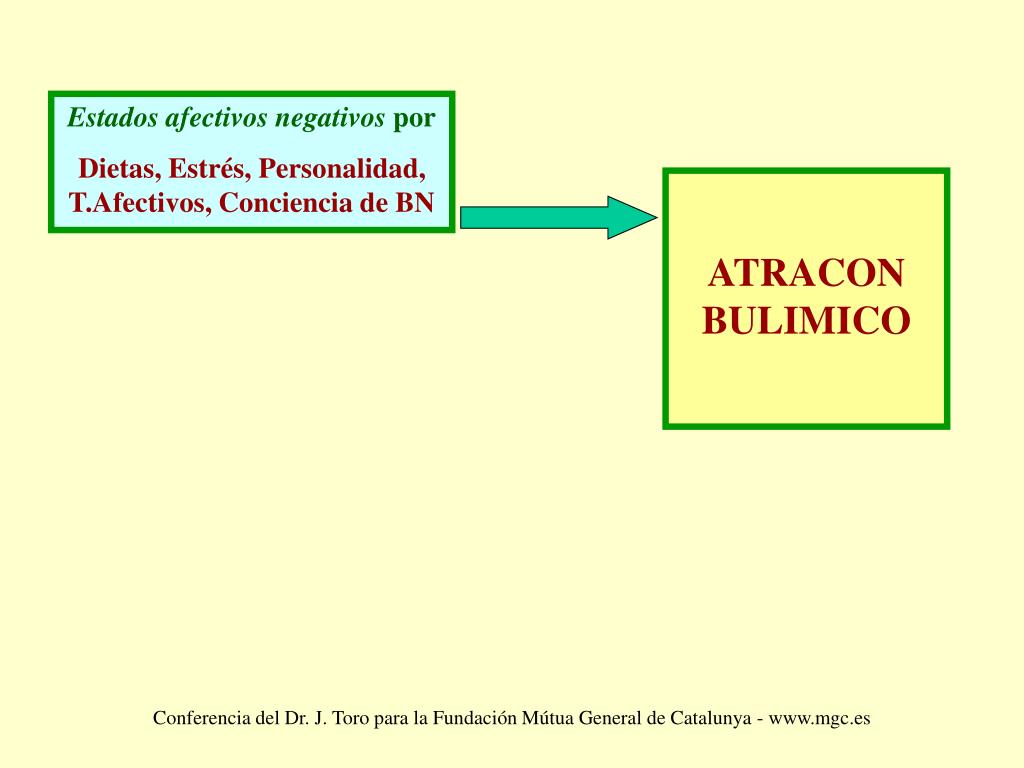 Estados afectivos negativos por

Dietas, Estrés, Personalidad, T.Afectivos, Conciencia de BN

ATRACON BULIMICO

Conferencia del Dr. J. Toro para la Fundación Mútua General de Catalunya - www.mgc.es